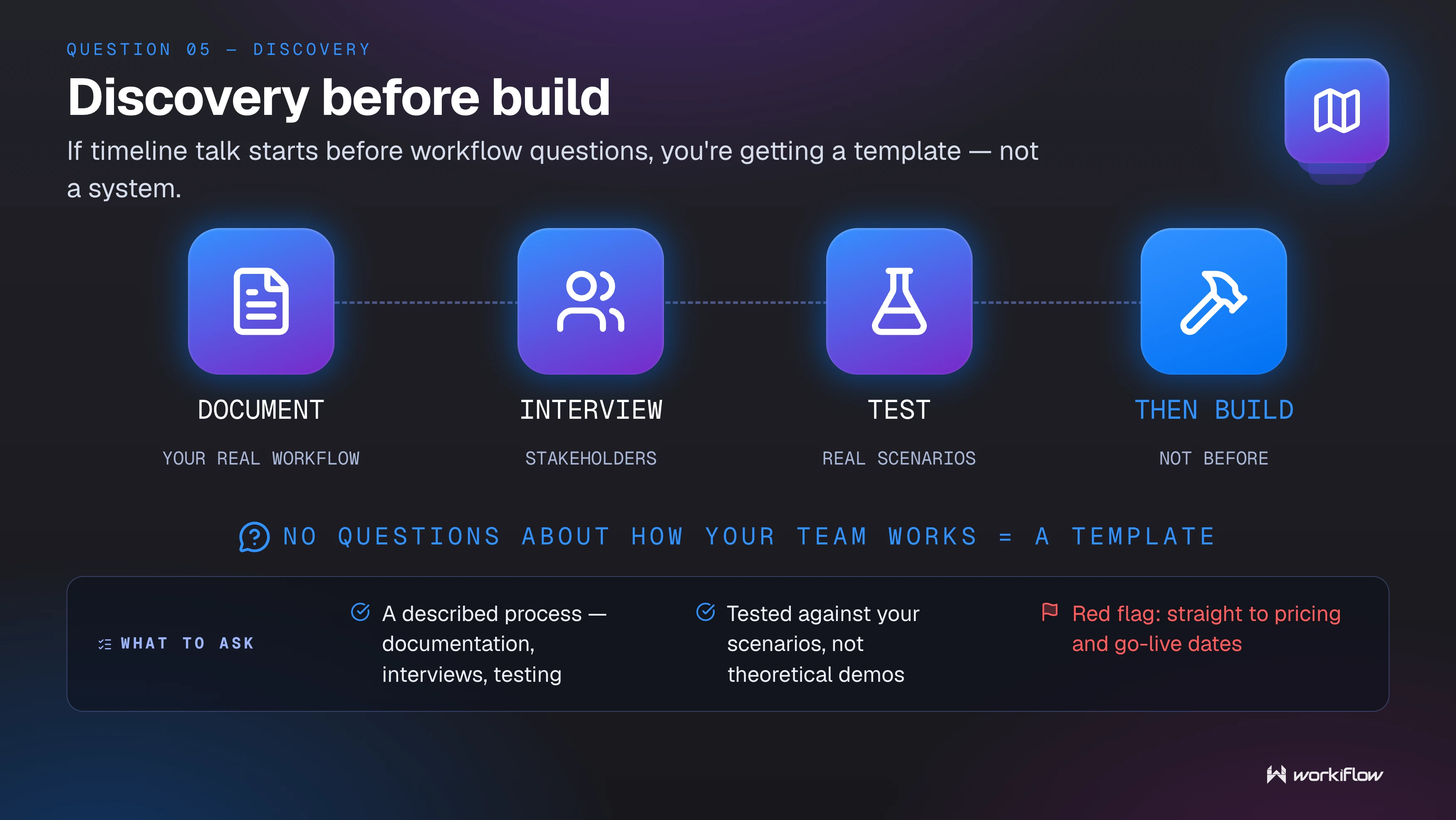 QUESTION 05 — DISCOVERY

Discovery before build

If timeline talk starts before workflow questions, you're getting a template — not a system.

DOCUMENT

YOUR REAL WORKFLOW

INTERVIEW

STAKEHOLDERS

TEST

REAL SCENARIOS

THEN BUILD

NOT BEFORE

NO QUESTIONS ABOUT HOW YOUR TEAM WORKS = A TEMPLATE

WHAT TO ASK

A described process — documentation, interviews, testing

Tested against your scenarios, not theoretical demos

Red flag: straight to pricing and go-live dates

workiflow